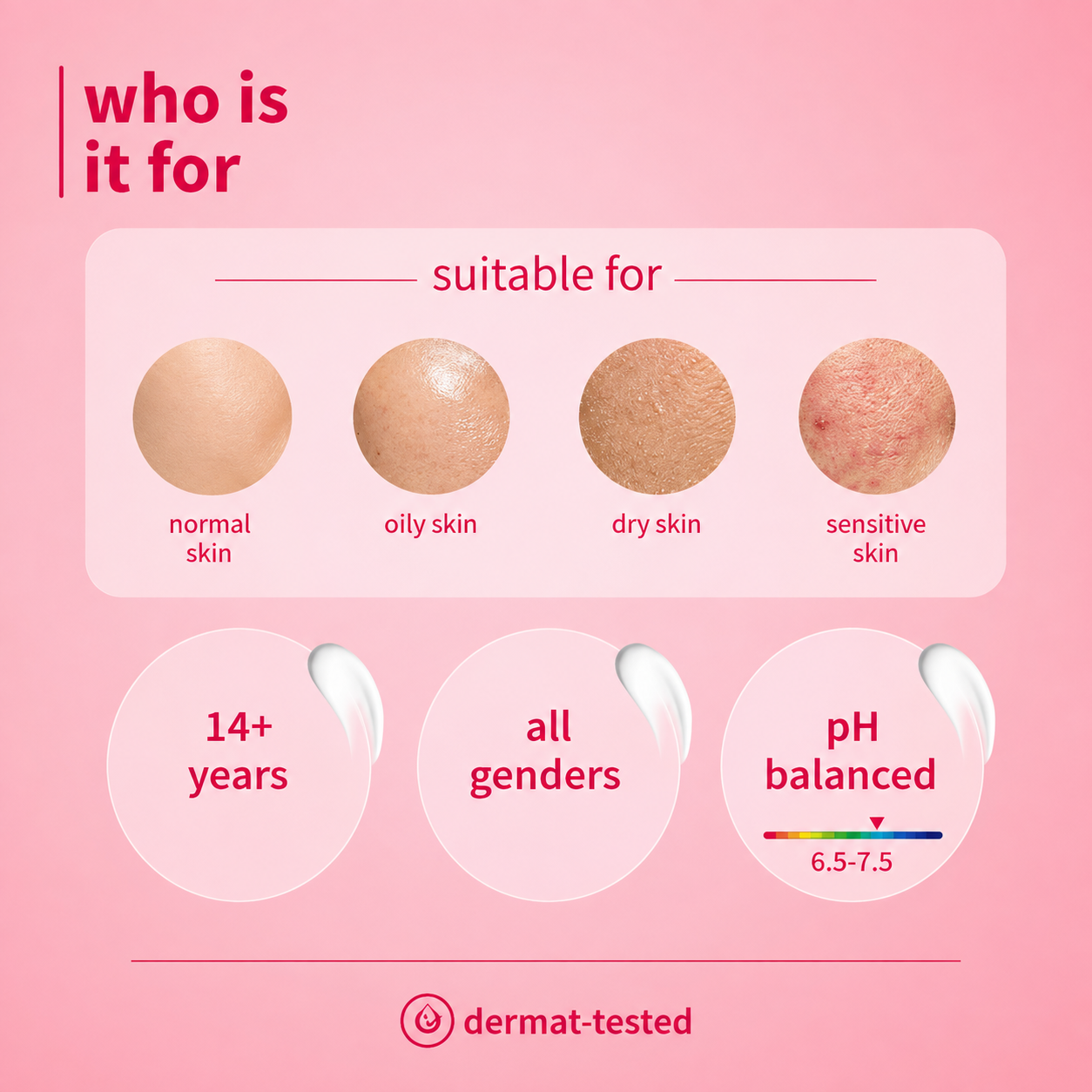 who is
it for

suitable for

normal skin

oily skin

dry skin

sensitive skin

14+ years

all genders

pH balanced

6.5-7.5

dermat-tested